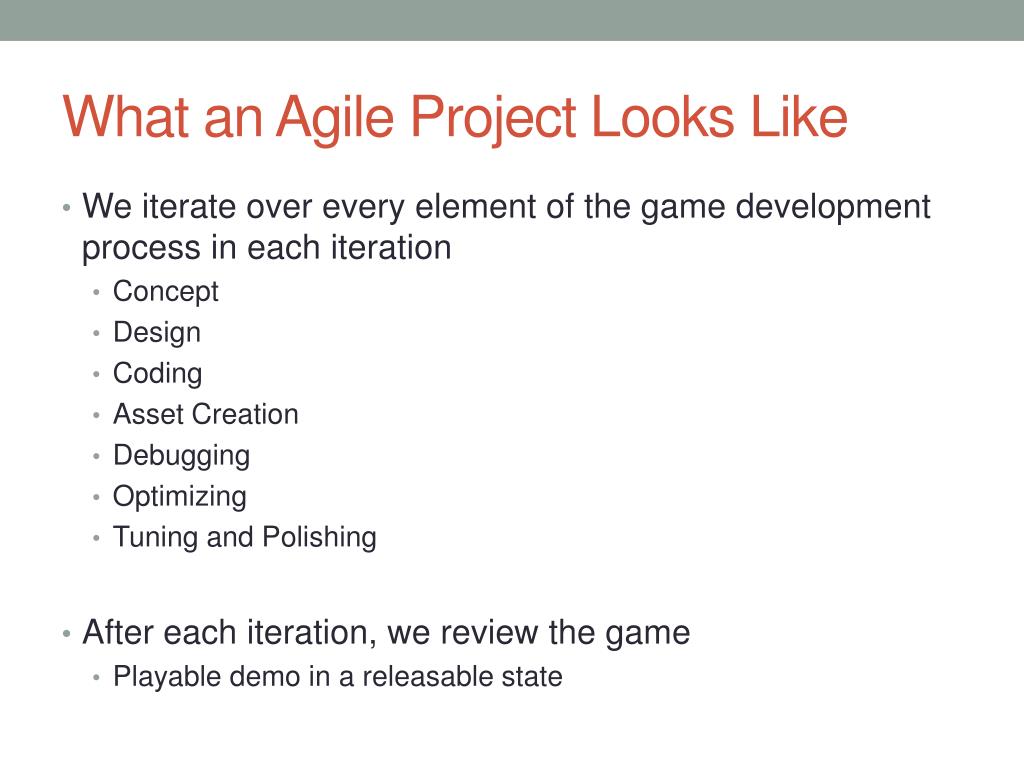 What an Agile Project Looks Like

• We iterate over every element of the game development process in each iteration
  • Concept
  • Design
  • Coding
  • Asset Creation
  • Debugging
  • Optimizing
  • Tuning and Polishing

• After each iteration, we review the game
  • Playable demo in a releasable state